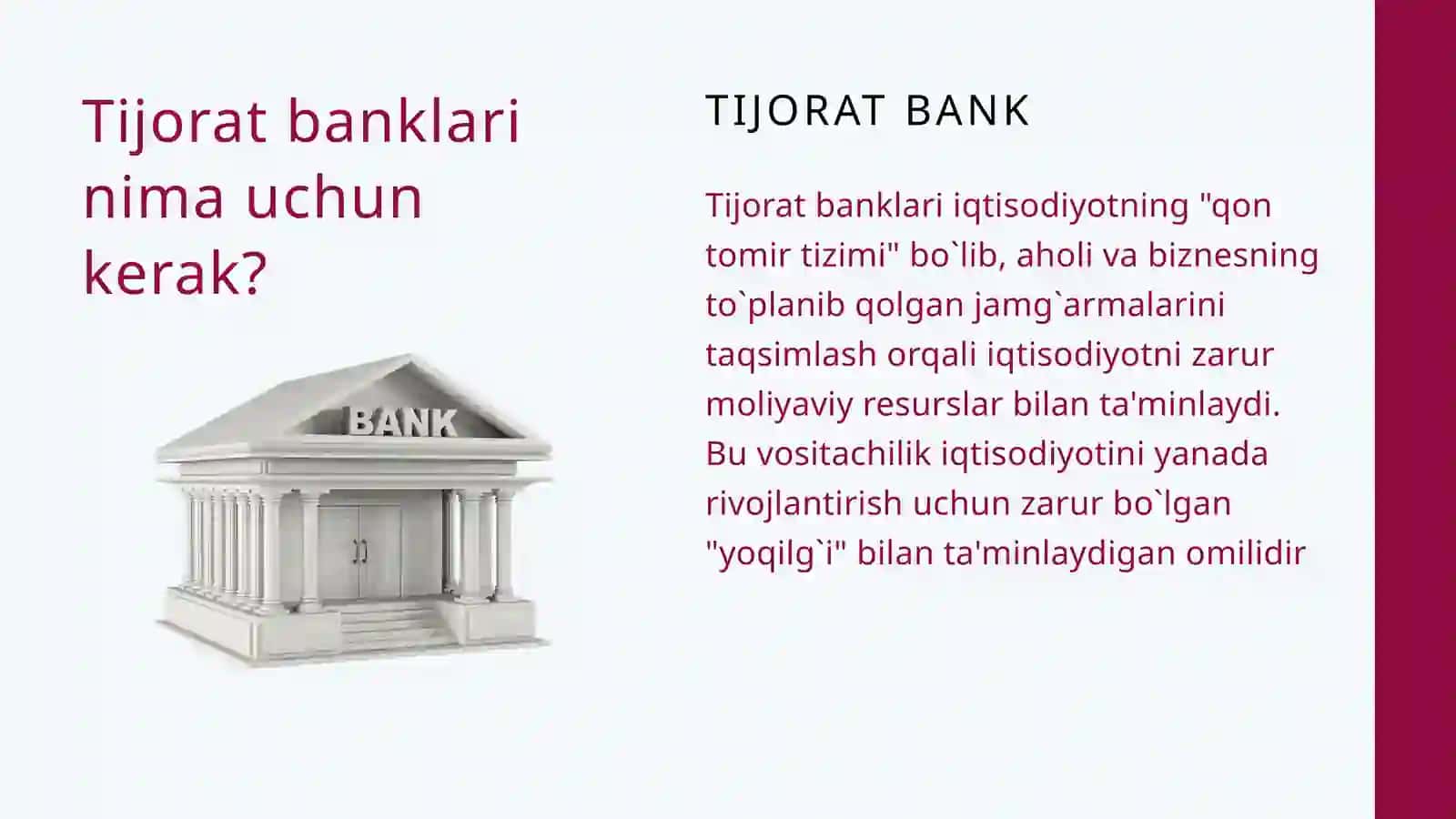 Tijorat banklari nima uchun kerak?

BANK

TIJORAT BANK

Tijorat banklari iqtisodiyotning "qon tomir tizimi" bo`lib, aholi va biznesning to`planib qolgan jamg`armalarini taqsimlash orqali iqtisodiyotni zarur moliyaviy resurslar bilan ta'minlaydi. Bu vositachilik iqtisodiyotini yanada rivojlantirish uchun zarur bo`lgan "yoqilg`i" bilan ta'minlaydigan omilidir